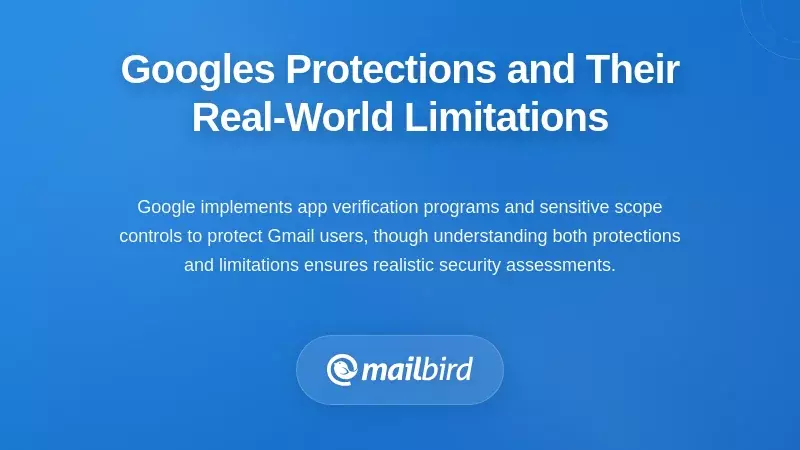 Googles Protections and Their Real-World Limitations

Google implements app verification programs and sensitive scope controls to protect Gmail users, though understanding both protections and limitations ensures realistic security assessments.

mailbird